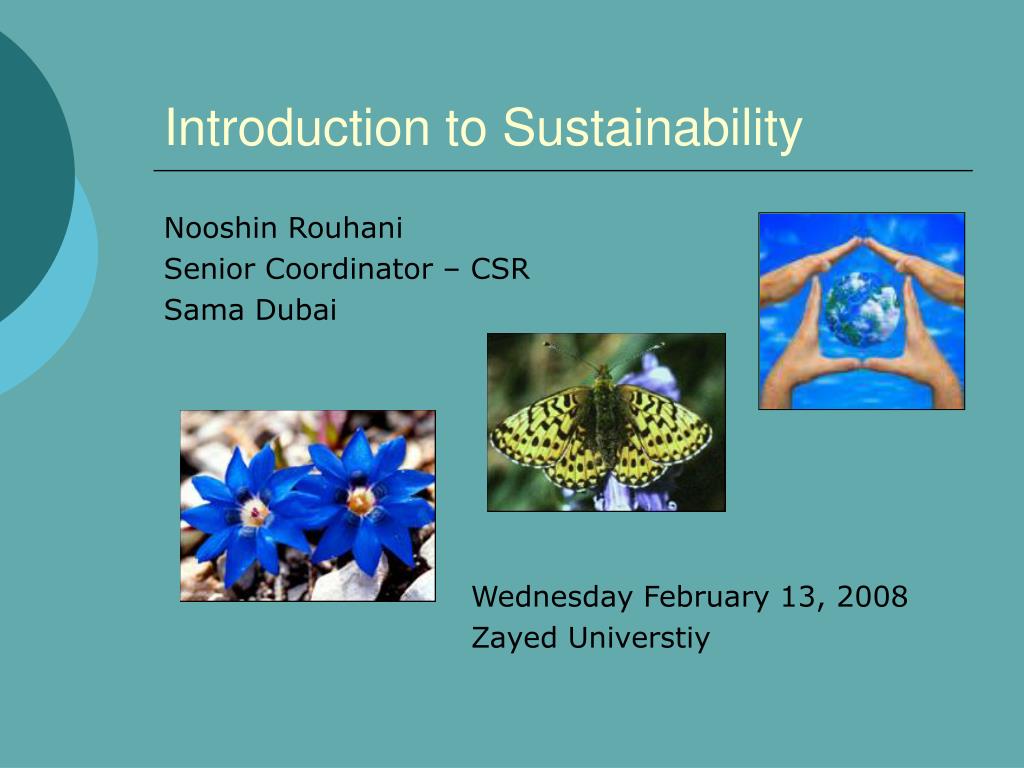 Introduction to Sustainability

Nooshin Rouhani
Senior Coordinator – CSR
Sama Dubai

Wednesday February 13, 2008
Zayed Universtiy